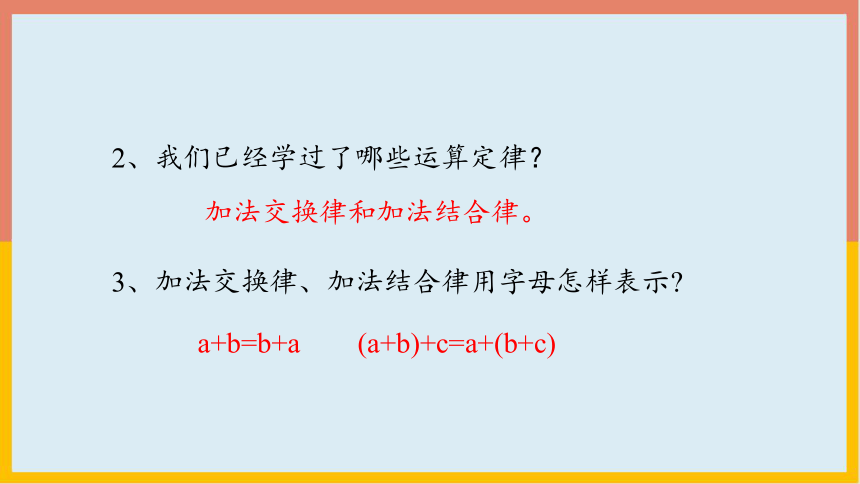 2、我们已经学过了哪些运算定律？

加法交换律和加法结合律。

3、加法交换律、加法结合律用字母怎样表示？

$a+b=b+a$　　$(a+b)+c=a+(b+c)$